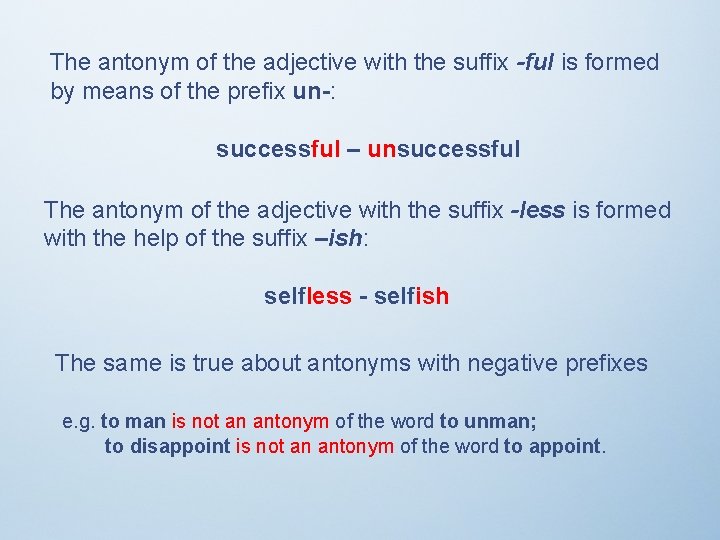 The antonym of the adjective with the suffix -ful is formed by means of the prefix un-:

successful – unsuccessful

The antonym of the adjective with the suffix -less is formed with the help of the suffix –ish:

selfless - selfish

The same is true about antonyms with negative prefixes

e.g. to man is not an antonym of the word to unman;
to disappoint is not an antonym of the word to appoint.